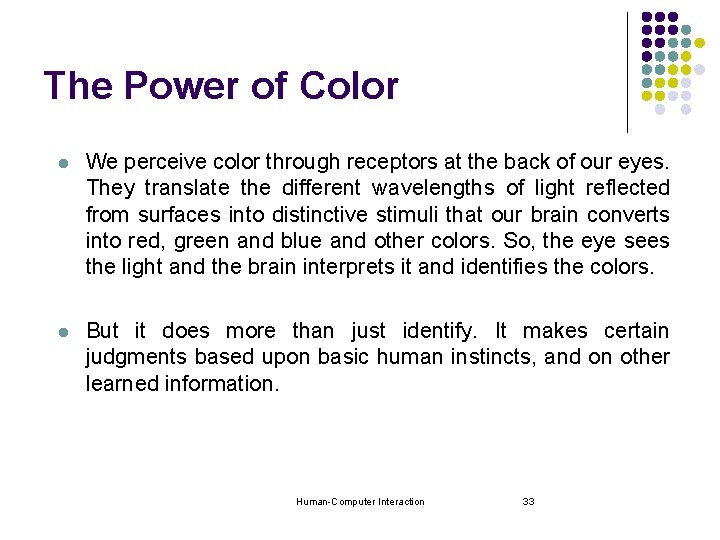 The Power of Color

- We perceive color through receptors at the back of our eyes. They translate the different wavelengths of light reflected from surfaces into distinctive stimuli that our brain converts into red, green and blue and other colors. So, the eye sees the light and the brain interprets it and identifies the colors.

- But it does more than just identify. It makes certain judgments based upon basic human instincts, and on other learned information.

Human-Computer Interaction 33